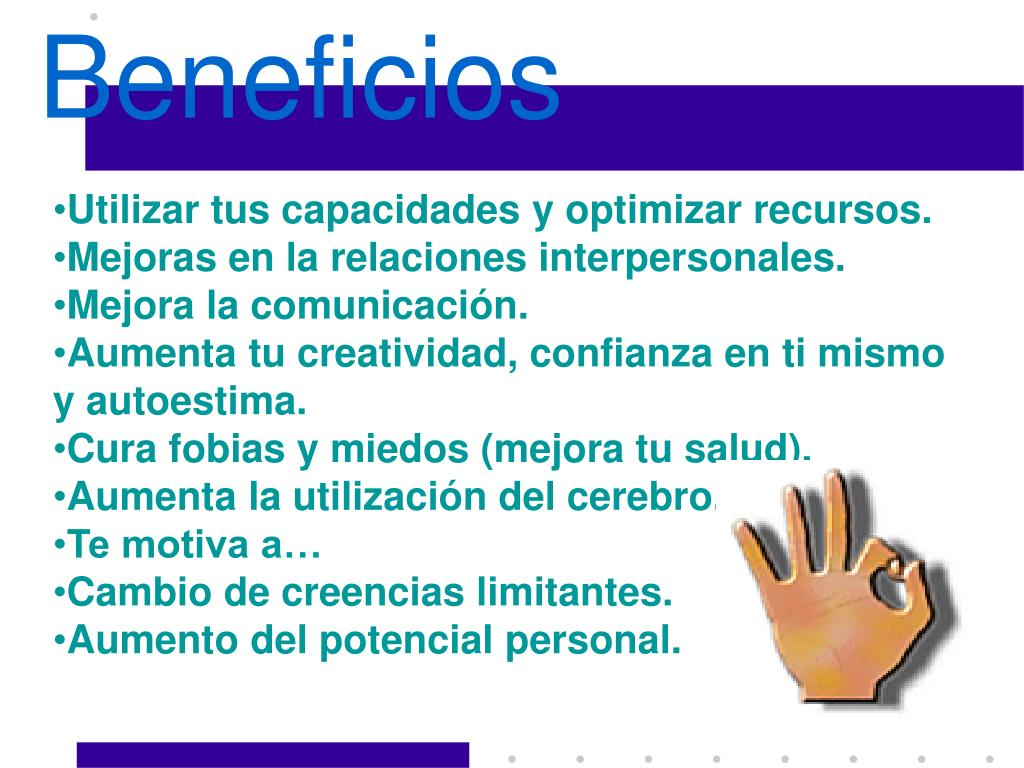 Beneficios

•Utilizar tus capacidades y optimizar recursos.
•Mejoras en la relaciones interpersonales.
•Mejora la comunicación.
•Aumenta tu creatividad, confianza en ti mismo y autoestima.
•Cura fobias y miedos (mejora tu salud).
•Aumenta la utilización del cerebro.
•Te motiva a…
•Cambio de creencias limitantes.
•Aumento del potencial personal.